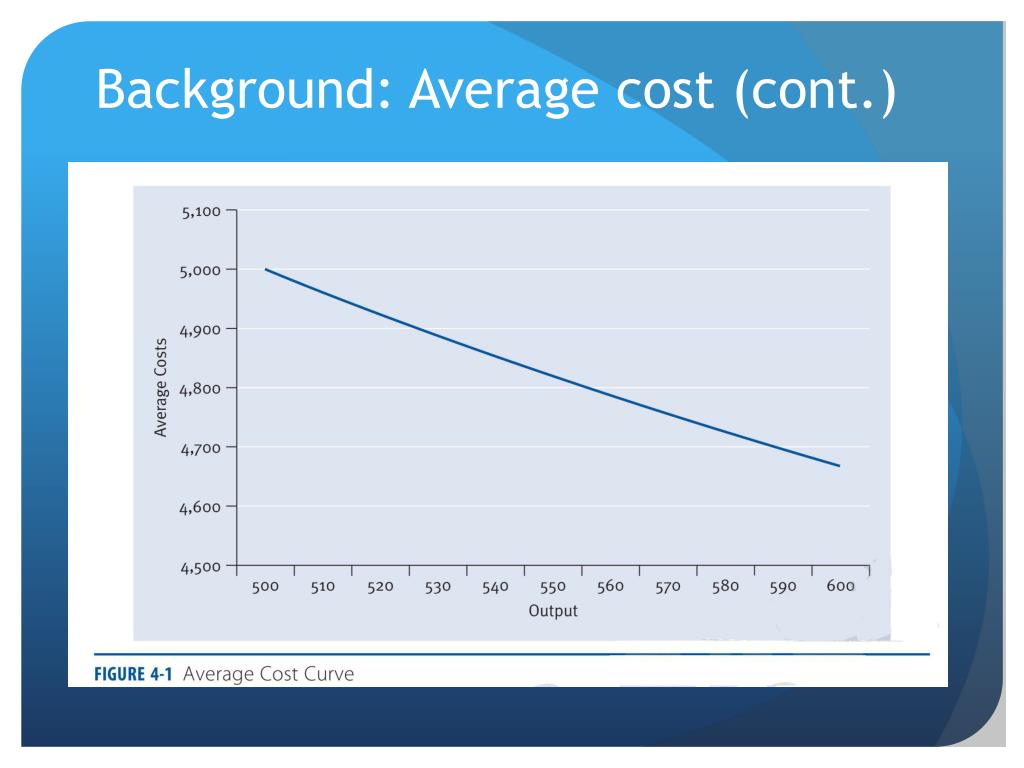 Background: Average cost (cont.)

5,100
5,000
4,900
4,800
4,700
4,600
4,500

Average Costs

500 510 520 530 540 550 560 570 580 590 600

Output

FIGURE 4-1 Average Cost Curve